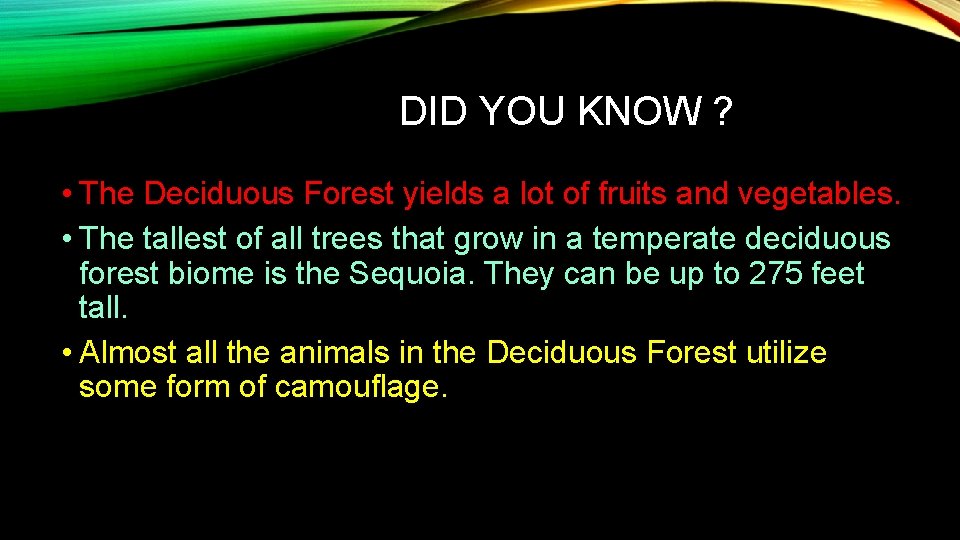 DID YOU KNOW ?

• The Deciduous Forest yields a lot of fruits and vegetables.

• The tallest of all trees that grow in a temperate deciduous forest biome is the Sequoia. They can be up to 275 feet tall.

• Almost all the animals in the Deciduous Forest utilize some form of camouflage.